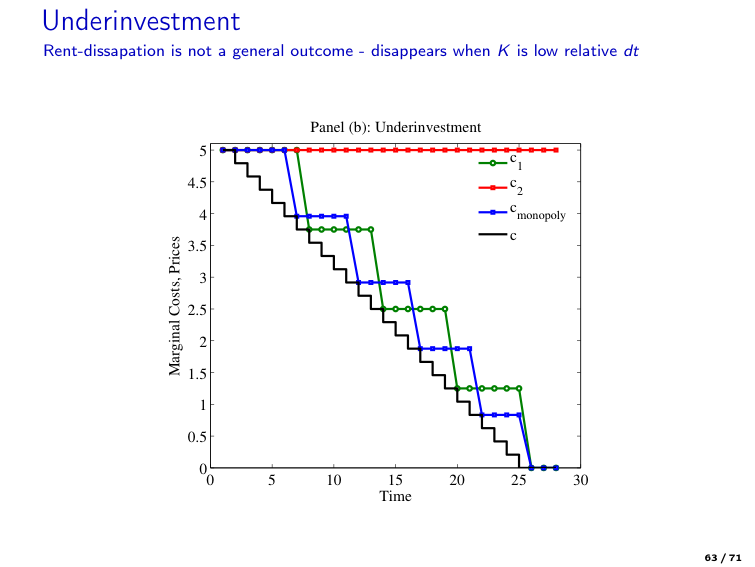 Underinvestment

Rent-dissapation is not a general outcome - disappears when $K$ is low relative $dt$

Panel (b): Underinvestment

$c_1$
$c_2$
$c_{monopoly}$
c

Marginal Costs, Prices

5
4.5
4
3.5
3
2.5
2
1.5
1
0.5
0

0 5 10 15 20 25 30

Time

63 / 71